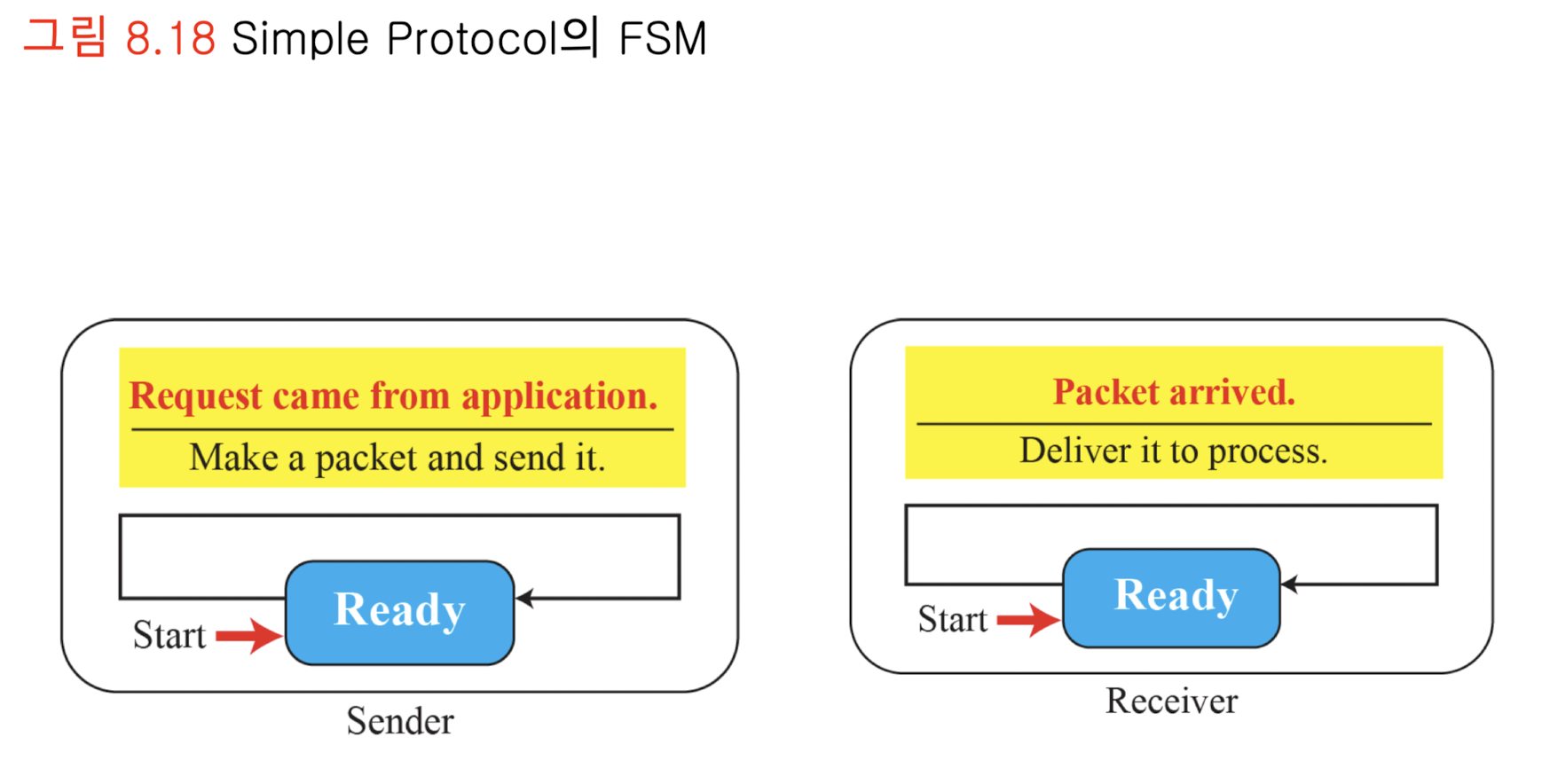 그림 8.18 Simple Protocol의 FSM

Request came from application.

Make a packet and send it.

Start

Ready

Sender

Packet arrived.

Deliver it to process.

Start

Ready

Receiver